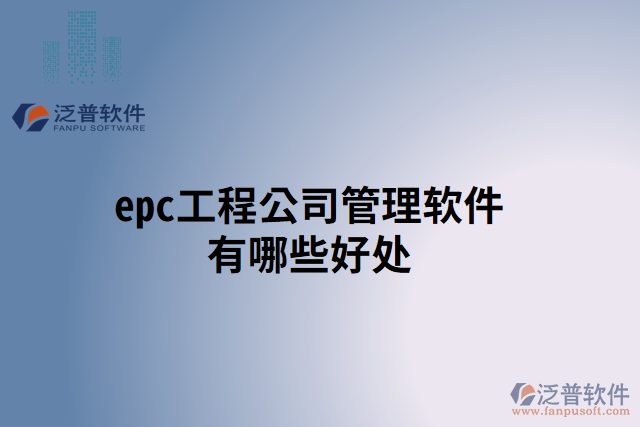 泛普软件
FANPU SOFTWARE

epc工程公司管理软件有哪些好处

泛普软件
www.fanpusoft.com